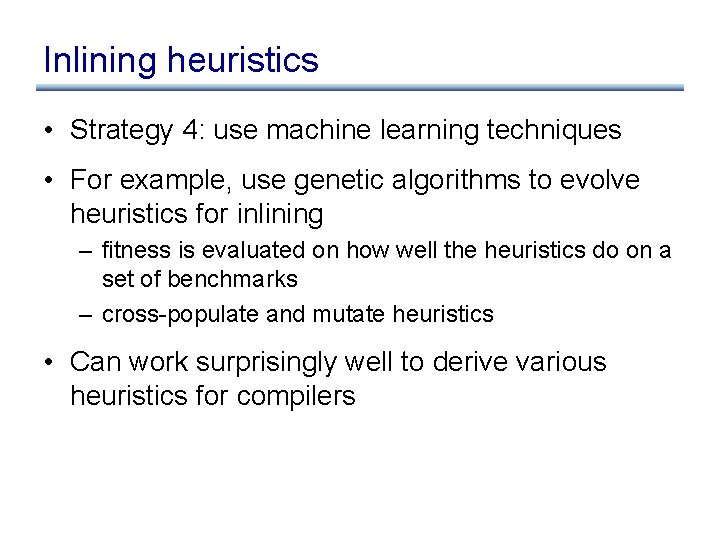 Inlining heuristics

• Strategy 4: use machine learning techniques

• For example, use genetic algorithms to evolve heuristics for inlining

– fitness is evaluated on how well the heuristics do on a set of benchmarks

– cross-populate and mutate heuristics

• Can work surprisingly well to derive various heuristics for compilers